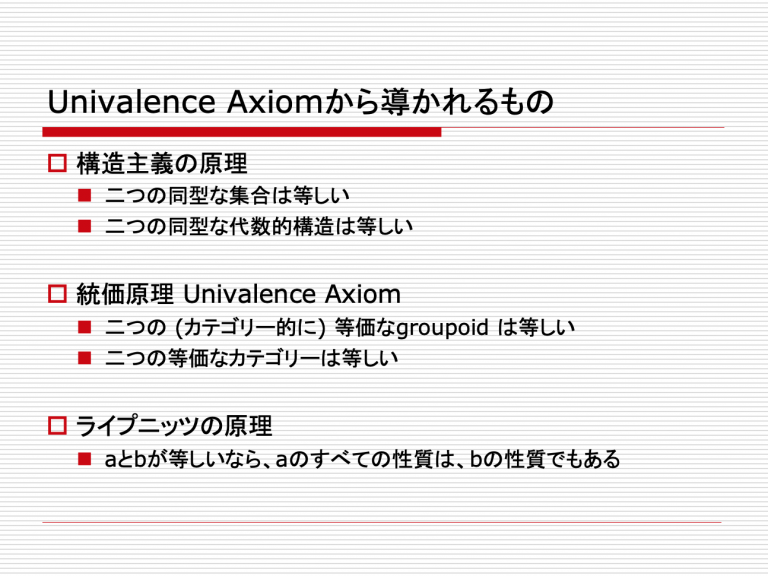 Univalence Axiomから導かれるもの

構造主義の原理
二つの同型な集合は等しい
二つの同型な代数的構造は等しい

統価原理 Univalence Axiom
二つの (カテゴリー的に) 等価なgroupoid は等しい
二つの等価なカテゴリーは等しい

ライプニッツの原理
aとbが等しいなら、aのすべての性質は、bの性質でもある